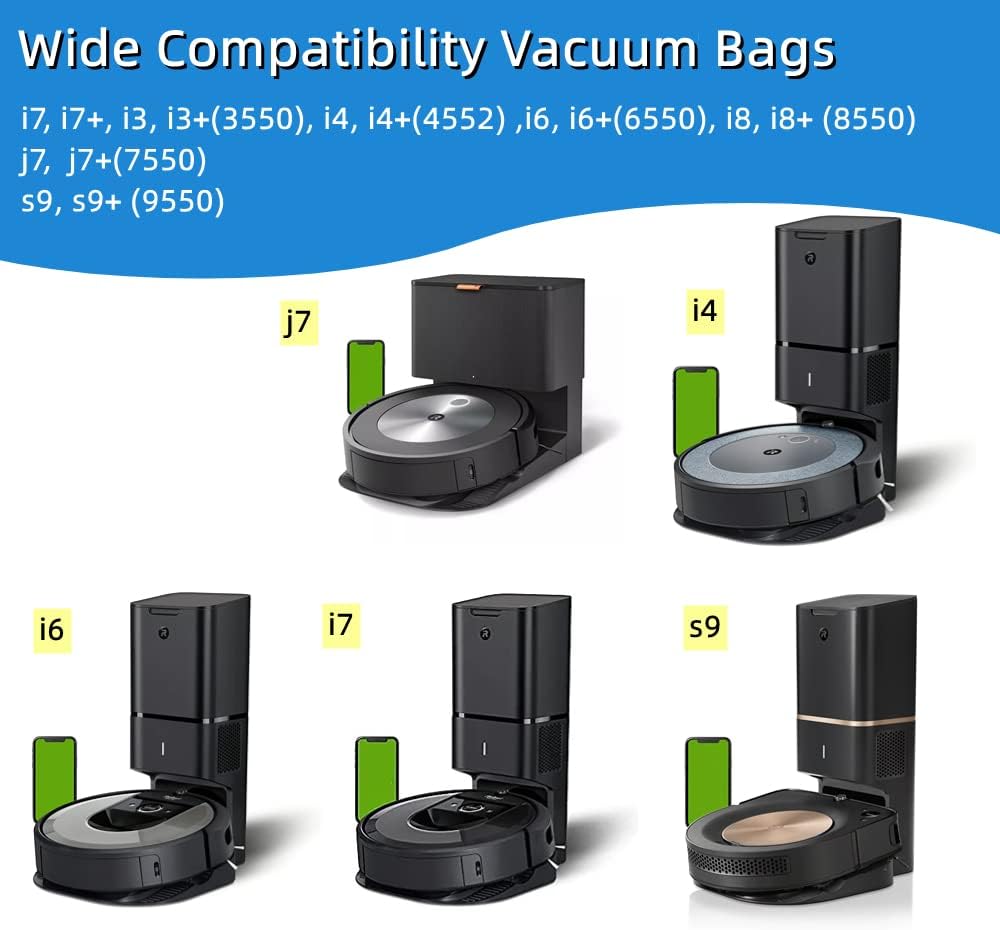 Wide Compatibility Vacuum Bags

i7, i7+, i3, i3+(3550), i4, i4+(4552) ,i6, i6+(6550), i8, i8+ (8550)
j7, j7+(7550)
s9, s9+ (9550)

j7

i4

i6

i7

s9